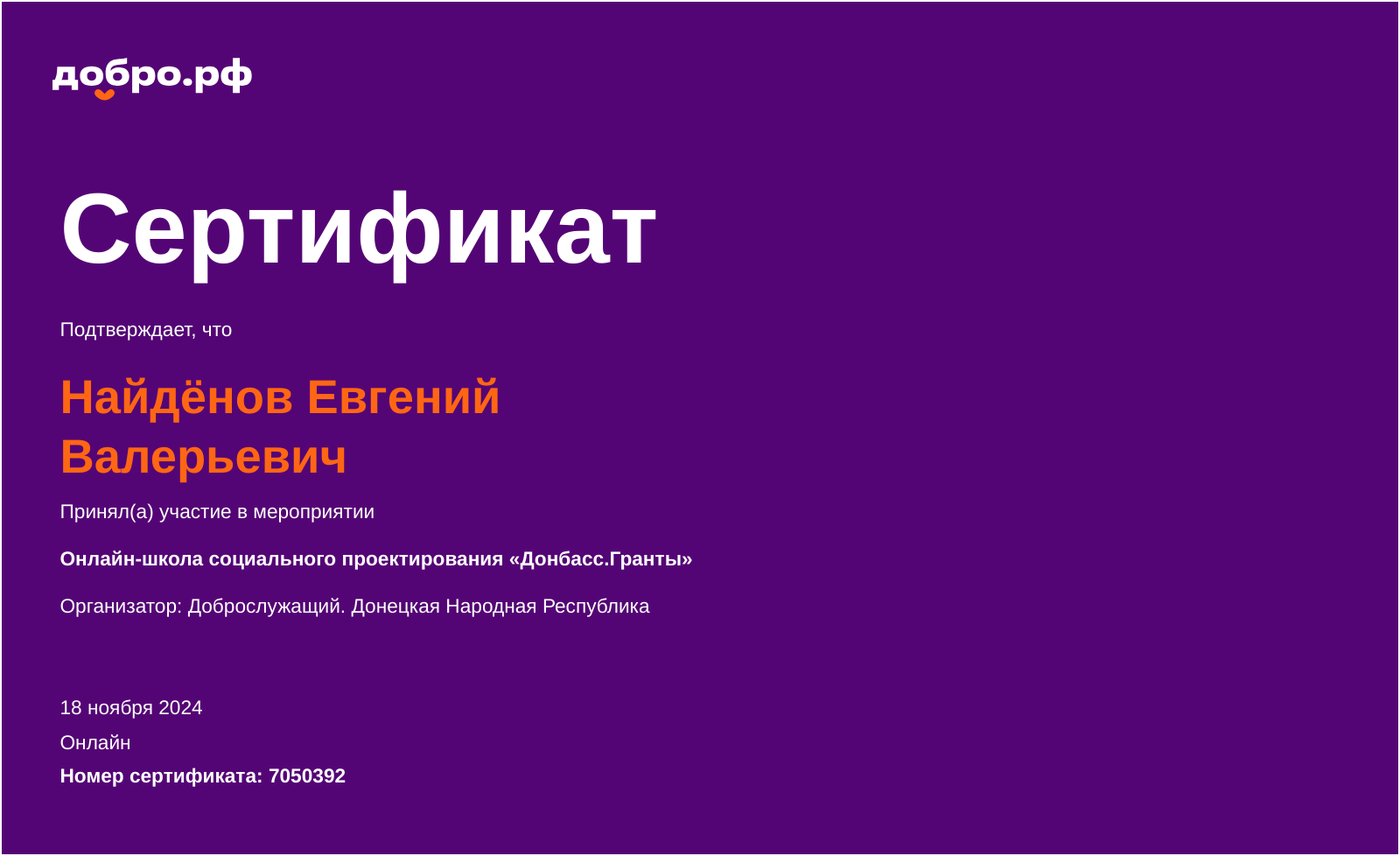 добро.рф

Сертификат

Подтверждает, что

Найдёнов Евгений Валерьевич

Принял(а) участие в мероприятии

Онлайн-школа социального проектирования «Донбасс.Гранты»

Организатор: Доброслужащий. Донецкая Народная Республика

18 ноября 2024

Онлайн

Номер сертификата: 7050392